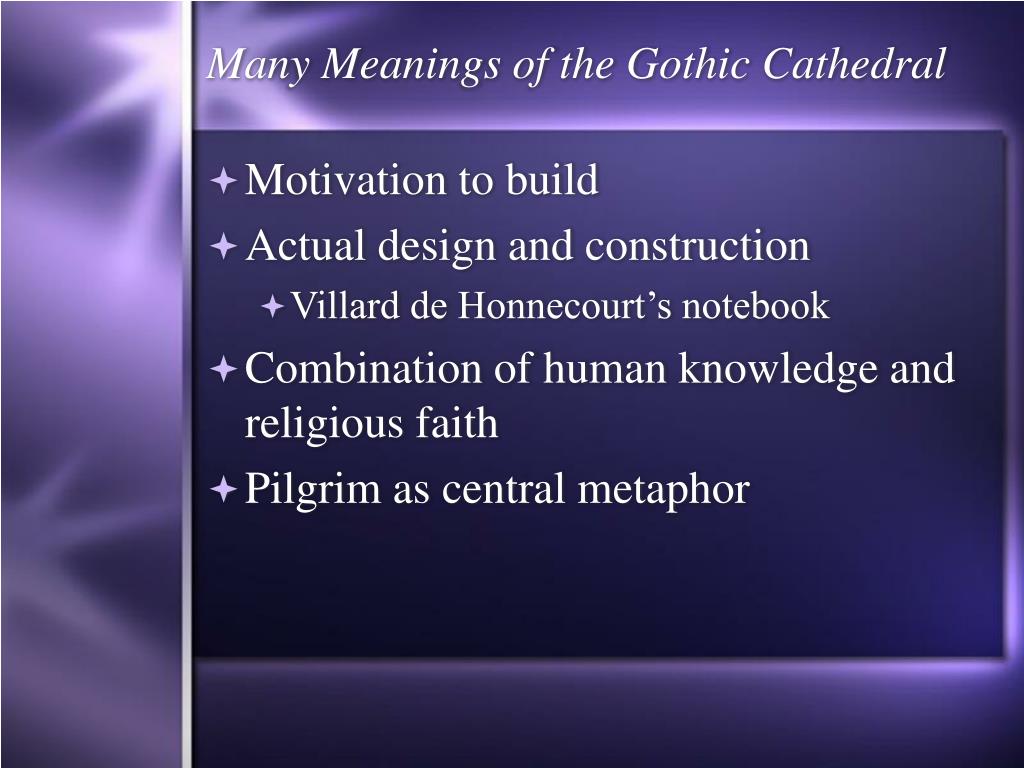 Many Meanings of the Gothic Cathedral

Motivation to build
Actual design and construction
Villard de Honnecourt’s notebook
Combination of human knowledge and religious faith
Pilgrim as central metaphor